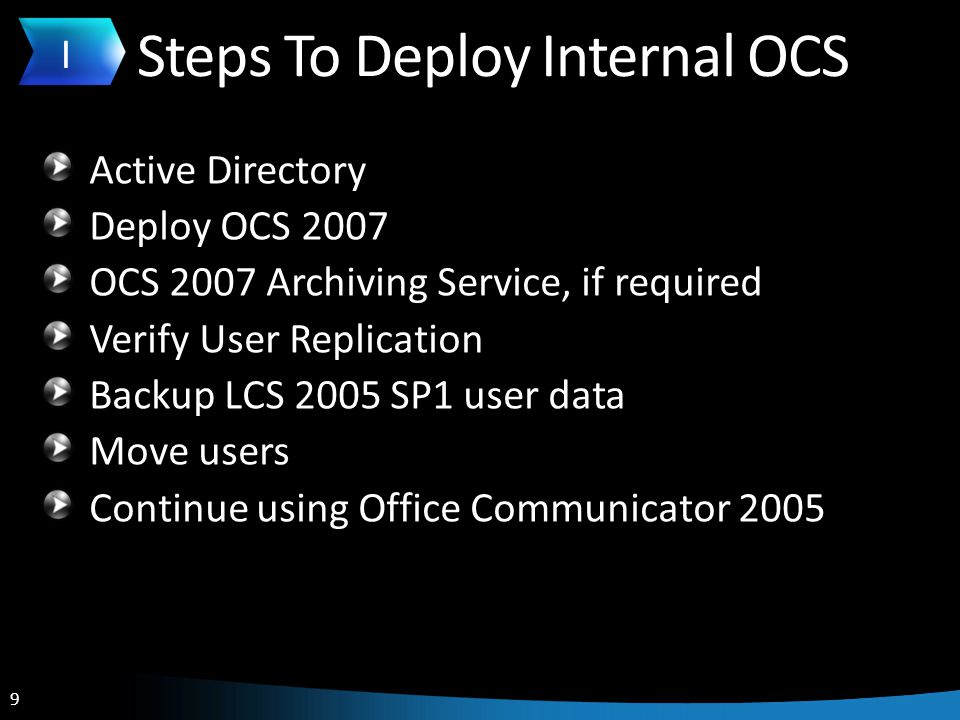 I

Steps To Deploy Internal OCS

Active Directory
Deploy OCS 2007
OCS 2007 Archiving Service, if required
Verify User Replication
Backup LCS 2005 SP1 user data
Move users
Continue using Office Communicator 2005

9